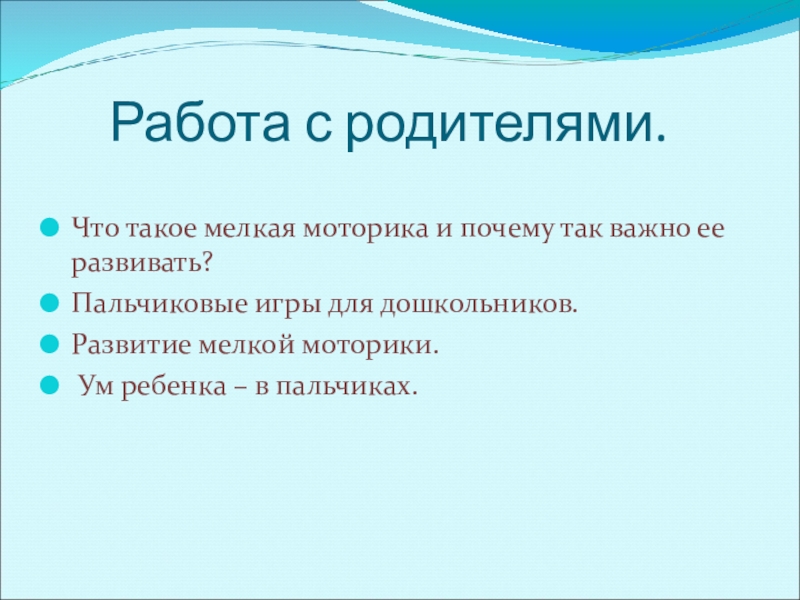 Работа с родителями.

Что такое мелкая моторика и почему так важно ее развивать?
Пальчиковые игры для дошкольников.
Развитие мелкой моторики.
Ум ребенка – в пальчиках.